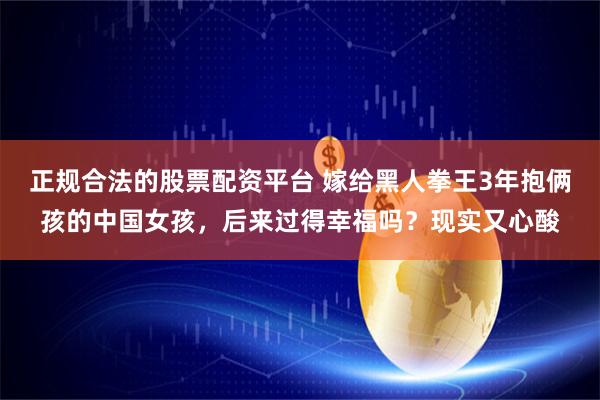 正规合法的股票配资平台 嫁给黑人拳王3年抱俩孩的中国女孩，后来过得幸福吗？现实又心酸